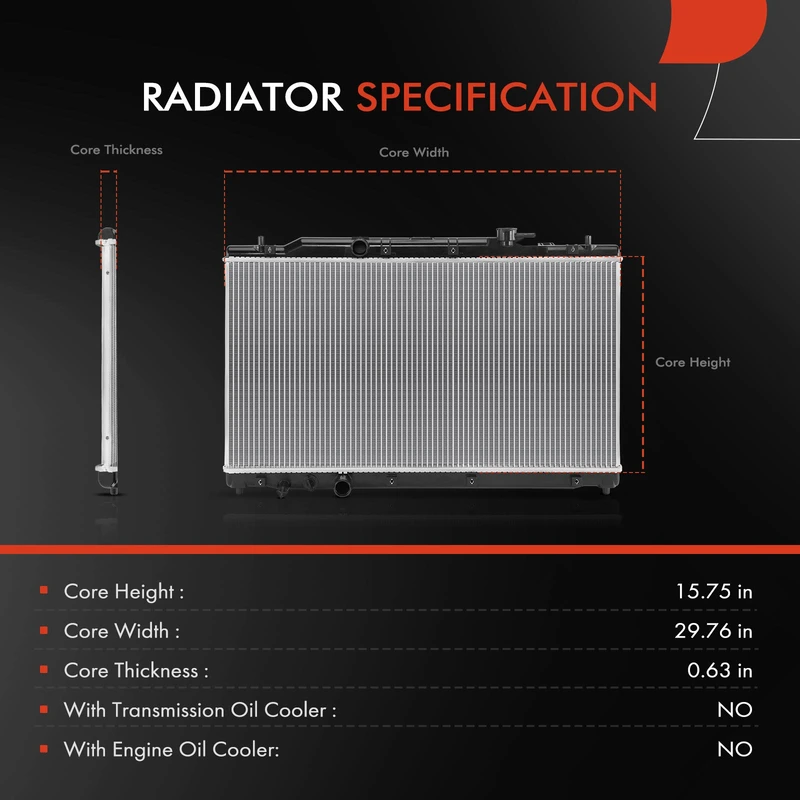 RADIATOR SPECIFICATION

Core Thickness

Core Width

Core Height

| | |
|---|---|
| Core Height : | 15.75 in |
| Core Width : | 29.76 in |
| Core Thickness : | 0.63 in |
| With Transmission Oil Cooler : | NO |
| With Engine Oil Cooler: | NO |